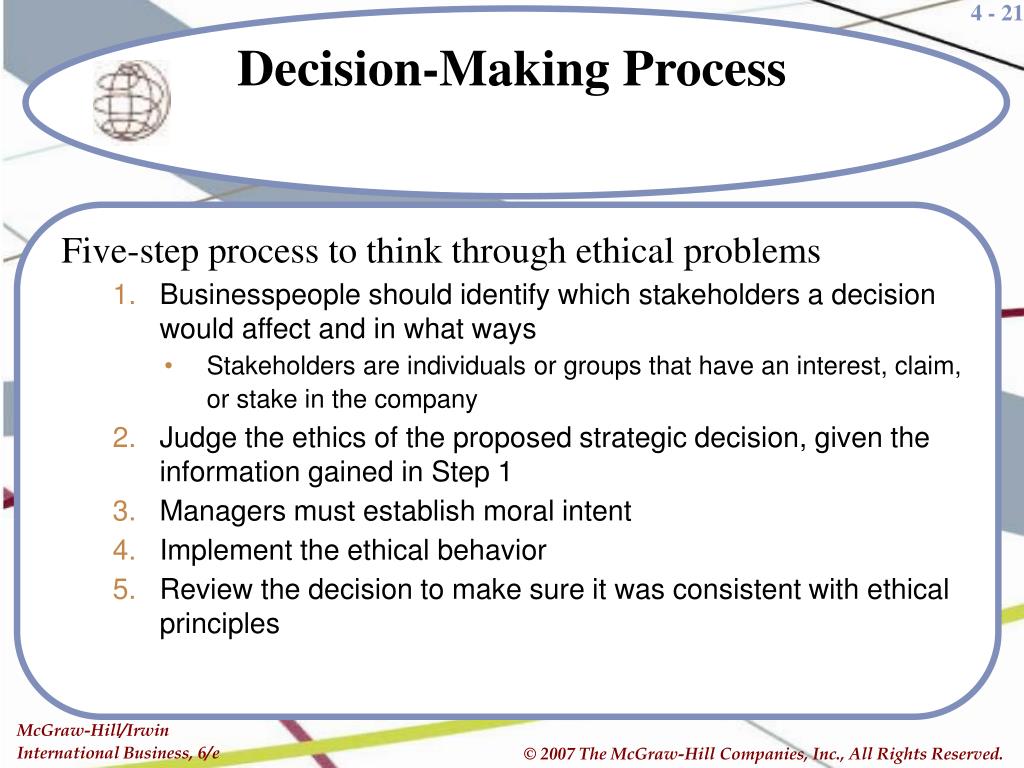 4 - 21

Decision-Making Process

Five-step process to think through ethical problems

1. Businesspeople should identify which stakeholders a decision would affect and in what ways
   • Stakeholders are individuals or groups that have an interest, claim, or stake in the company
2. Judge the ethics of the proposed strategic decision, given the information gained in Step 1
3. Managers must establish moral intent
4. Implement the ethical behavior
5. Review the decision to make sure it was consistent with ethical principles

McGraw-Hill/Irwin
International Business, 6/e

© 2007 The McGraw-Hill Companies, Inc., All Rights Reserved.